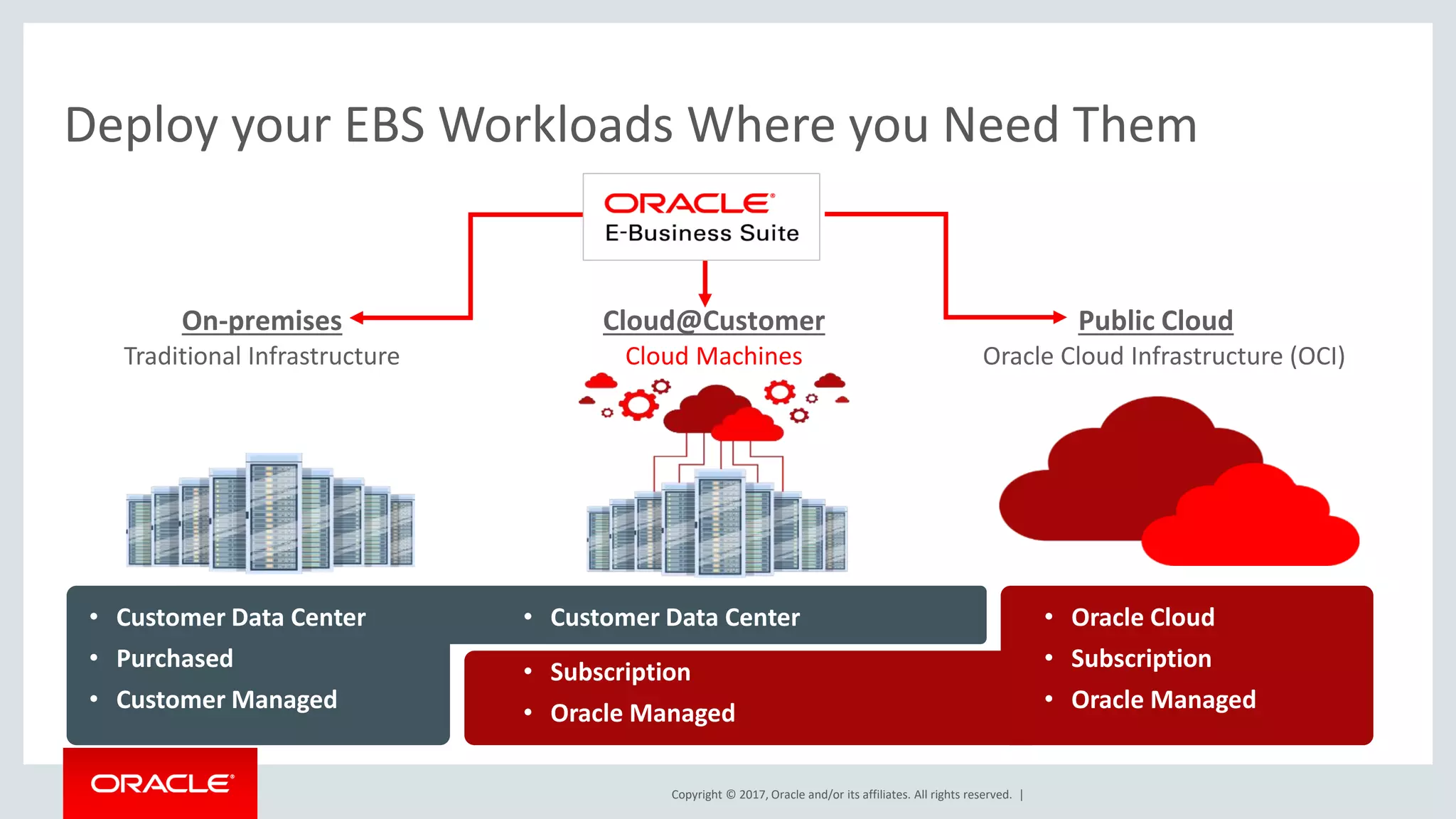 Deploy your EBS Workloads Where you Need Them

ORACLE®
E-Business Suite

On-premises
Traditional Infrastructure

Cloud@Customer
Cloud Machines

Public Cloud
Oracle Cloud Infrastructure (OCI)

• Customer Data Center
• Purchased
• Customer Managed

• Customer Data Center

• Subscription
• Oracle Managed

• Oracle Cloud
• Subscription
• Oracle Managed

ORACLE®

Copyright © 2017, Oracle and/or its affiliates. All rights reserved. |